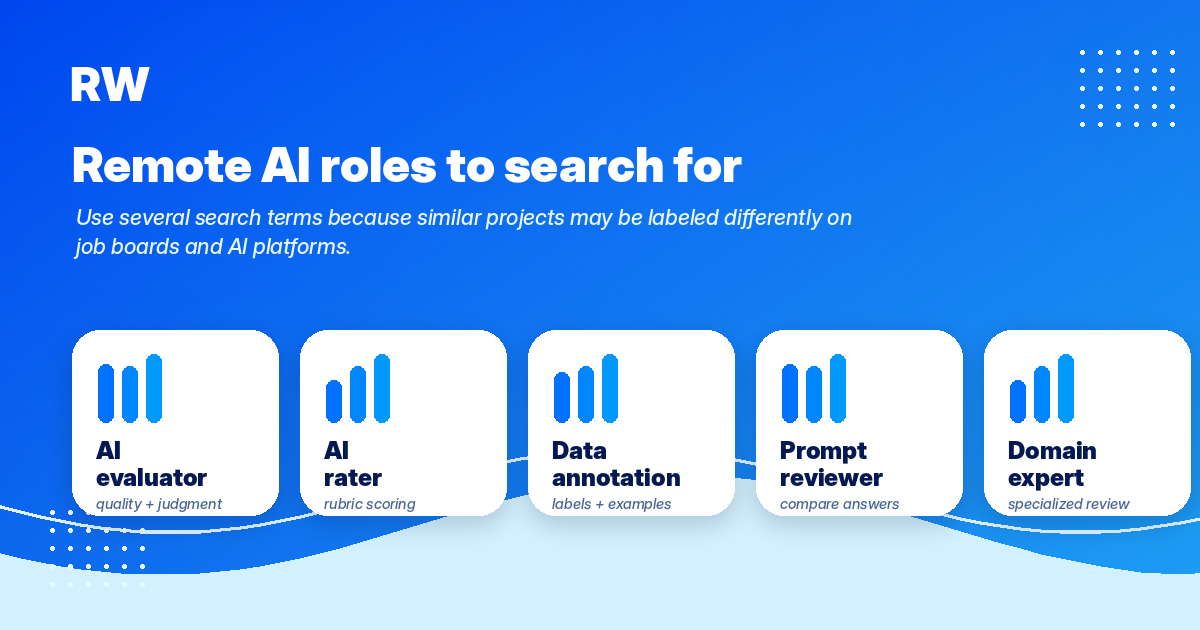 RW

Remote AI roles to search for

Use several search terms because similar projects may be labeled differently on job boards and AI platforms.

AI evaluator
quality + judgment

AI rater
rubric scoring

Data annotation
labels + examples

Prompt reviewer
compare answers

Domain expert
specialized review